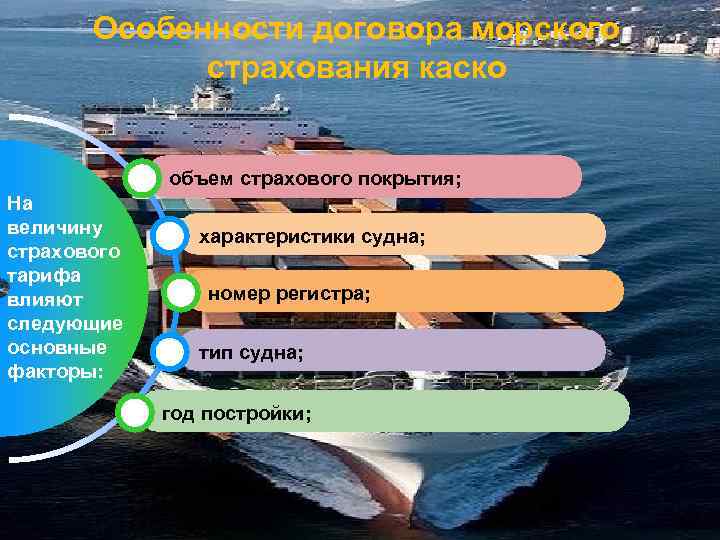 Особенности договора морского страхования каско

На величину страхового тарифа влияют следующие основные факторы:

объем страхового покрытия;

характеристики судна;

номер регистра;

тип судна;

год постройки;